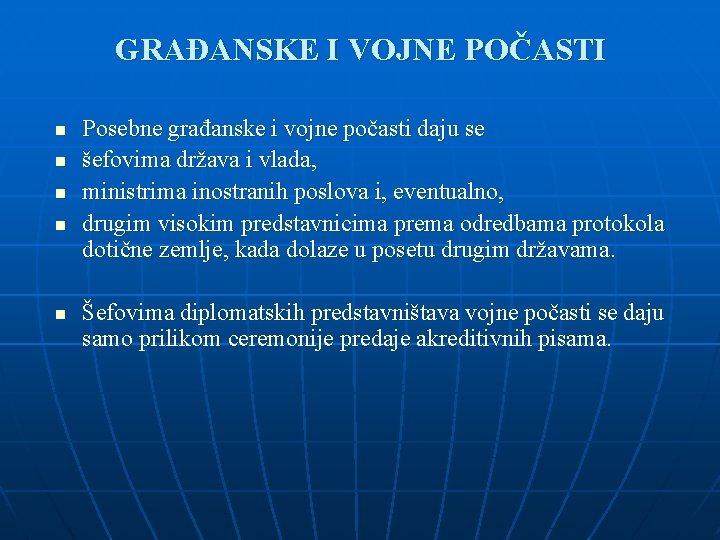 GRAĐANSKE I VOJNE POČASTI

- Posebne građanske i vojne počasti daju se
- šefovima država i vlada,
- ministrima inostranih poslova i, eventualno,
- drugim visokim predstavnicima prema odredbama protokola dotične zemlje, kada dolaze u posetu drugim državama.

- Šefovima diplomatskih predstavništava vojne počasti se daju samo prilikom ceremonije predaje akreditivnih pisama.